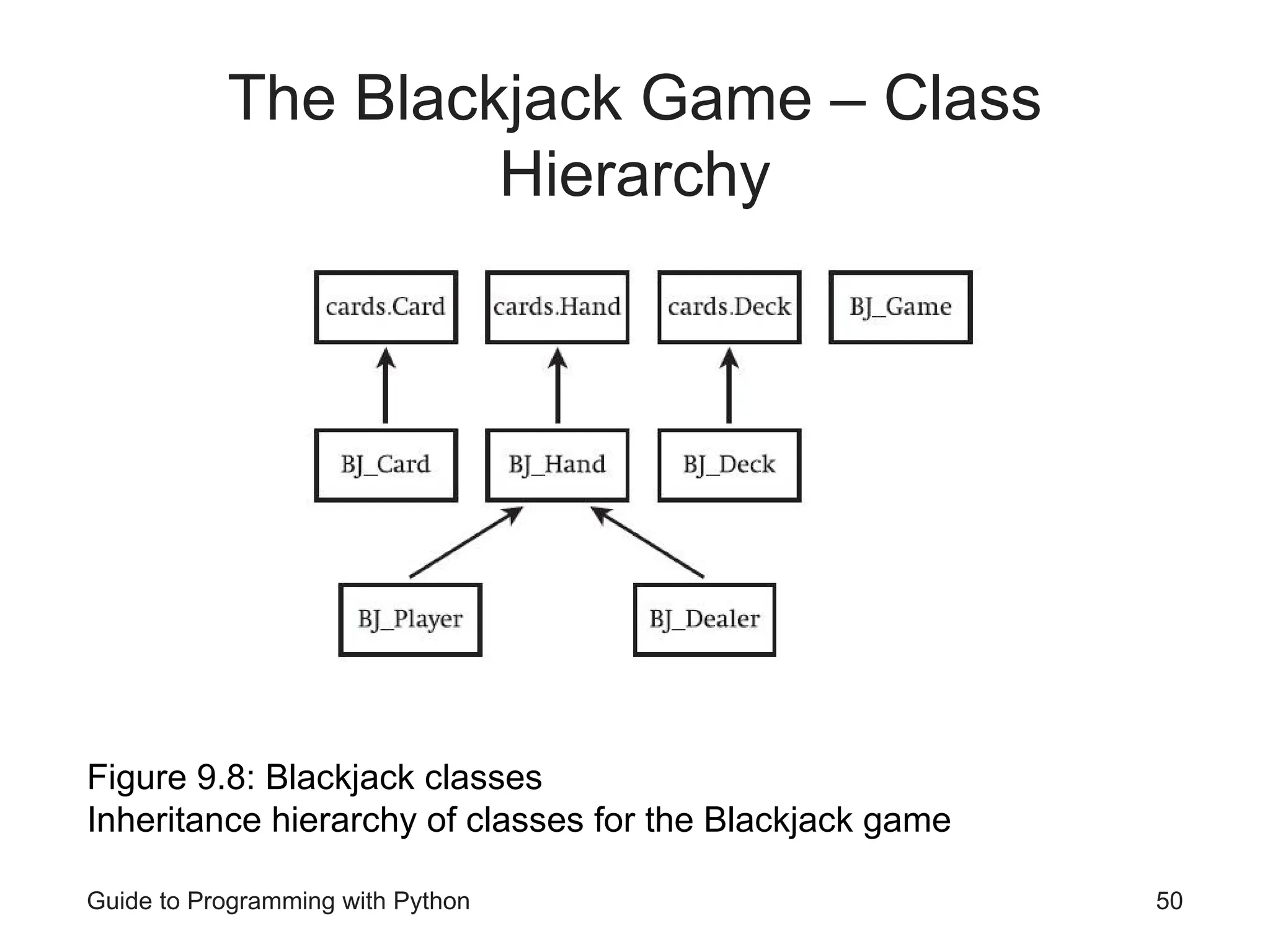 The Blackjack Game – Class Hierarchy

cards.Card
cards.Hand
cards.Deck
BJ_Game
BJ_Card
BJ_Hand
BJ_Deck
BJ_Player
BJ_Dealer

Figure 9.8: Blackjack classes
Inheritance hierarchy of classes for the Blackjack game

Guide to Programming with Python
50